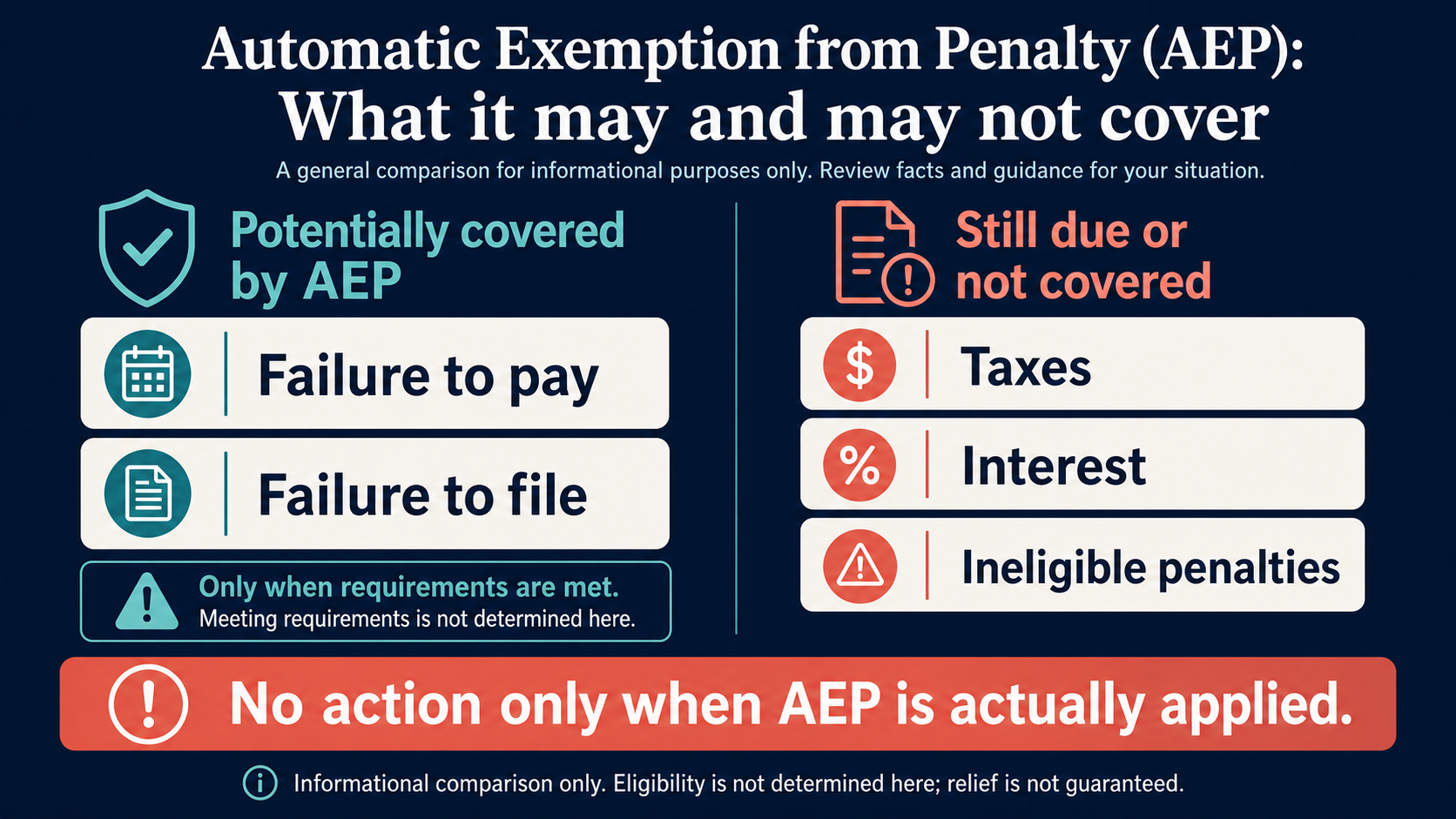 Automatic Exemption from Penalty (AEP):
What it may and may not cover

A general comparison for informational purposes only. Review facts and guidance for your situation.

Potentially covered by AEP

Failure to pay

Failure to file

Only when requirements are met.
Meeting requirements is not determined here.

Still due or not covered

$

Taxes

%

Interest

Ineligible penalties

No action only when AEP is actually applied.

Informational comparison only. Eligibility is not determined here; relief is not guaranteed.